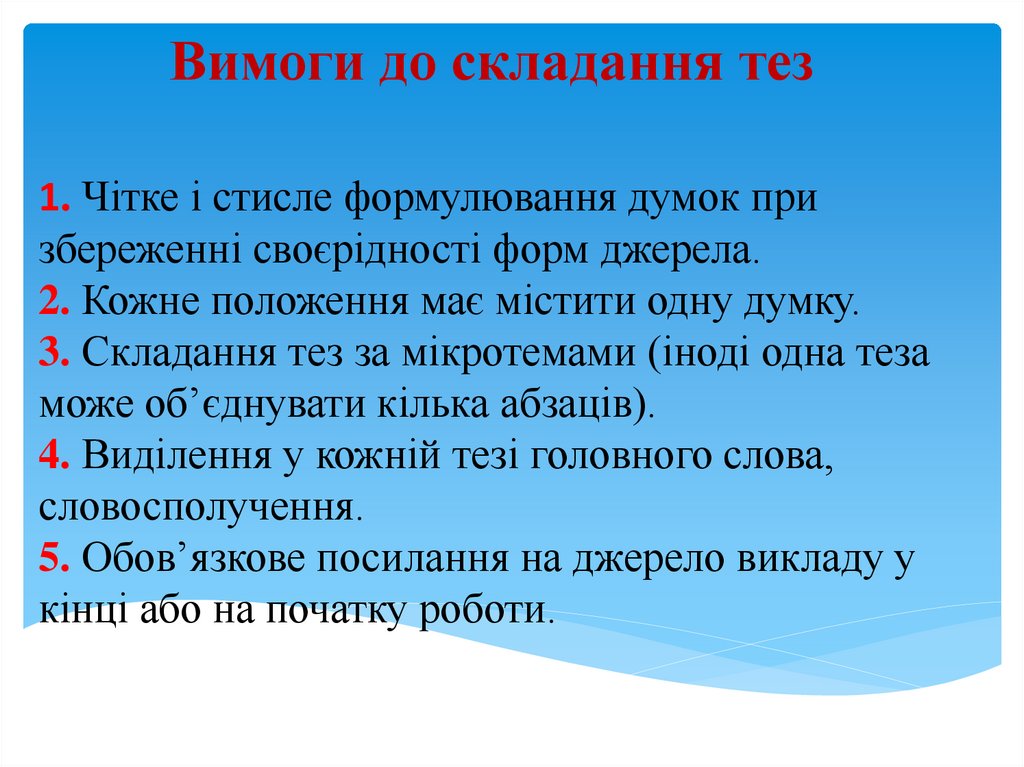 Вимоги до складання тез

1. Чітке і стисле формулювання думок при збереженні своєрідності форм джерела.
2. Кожне положення має містити одну думку.
3. Складання тез за мікротемами (іноді одна теза може об’єднувати кілька абзаців).
4. Виділення у кожній тезі головного слова, словосполучення.
5. Обов’язкове посилання на джерело викладу у кінці або на початку роботи.